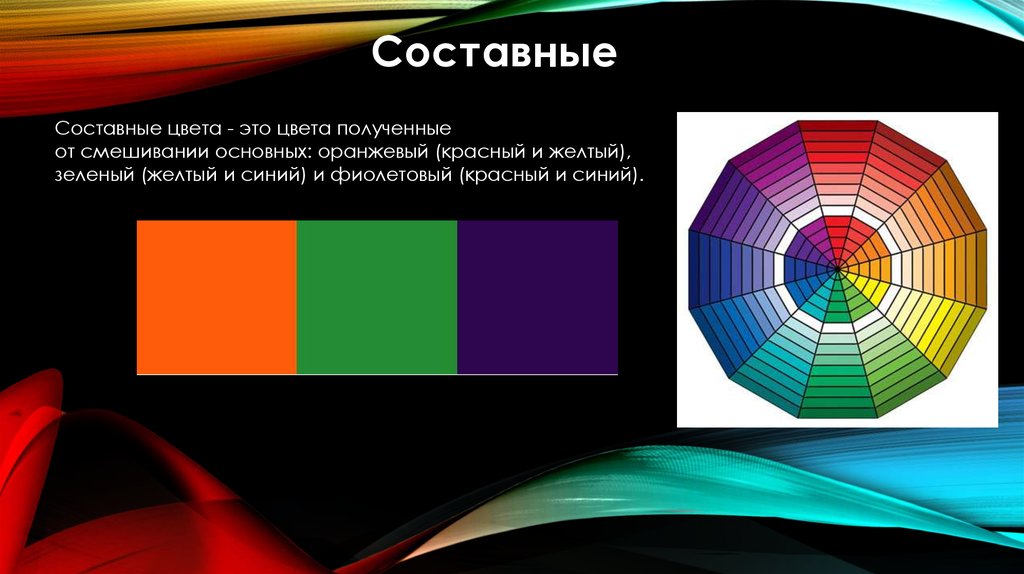 Составные

Составные цвета - это цвета полученные от смешивании основных: оранжевый (красный и желтый), зеленый (желтый и синий) и фиолетовый (красный и синий).